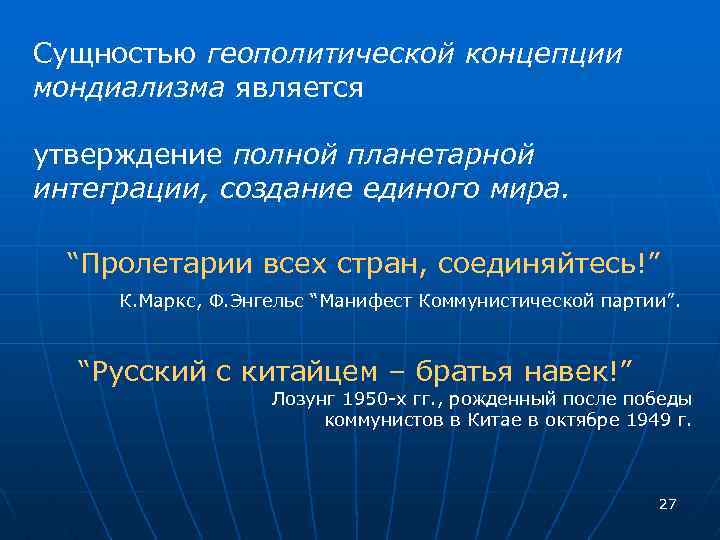 Сущностью геополитической концепции мондиализма является

утверждение полной планетарной интеграции, создание единого мира.

“Пролетарии всех стран, соединяйтесь!”

К.Маркс, Ф.Энгельс “Манифест Коммунистической партии”.

“Русский с китайцем – братья навек!”

Лозунг 1950-х гг., рожденный после победы коммунистов в Китае в октябре 1949 г.

27